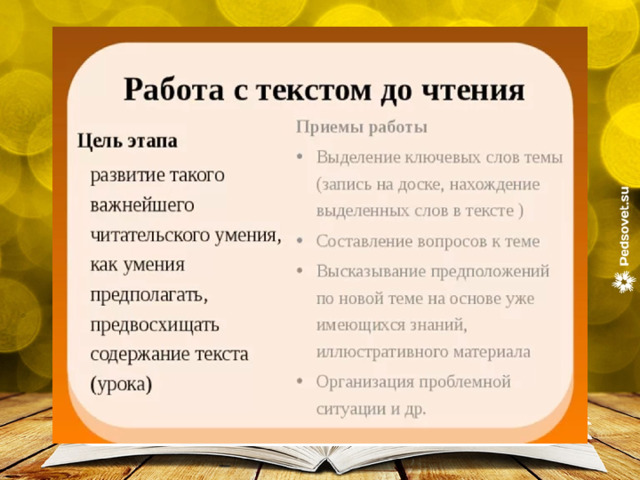 Работа с текстом до чтения

Цель этапа

развитие такого важнейшего читательского умения, как умения предполагать, предвосхищать содержание текста (урока)

Приемы работы

• Выделение ключевых слов темы (запись на доске, нахождение выделенных слов в тексте )

• Составление вопросов к теме

• Высказывание предположений по новой теме на основе уже имеющихся знаний, иллюстративного материала

• Организация проблемной ситуации и др.

Pedsovet.su